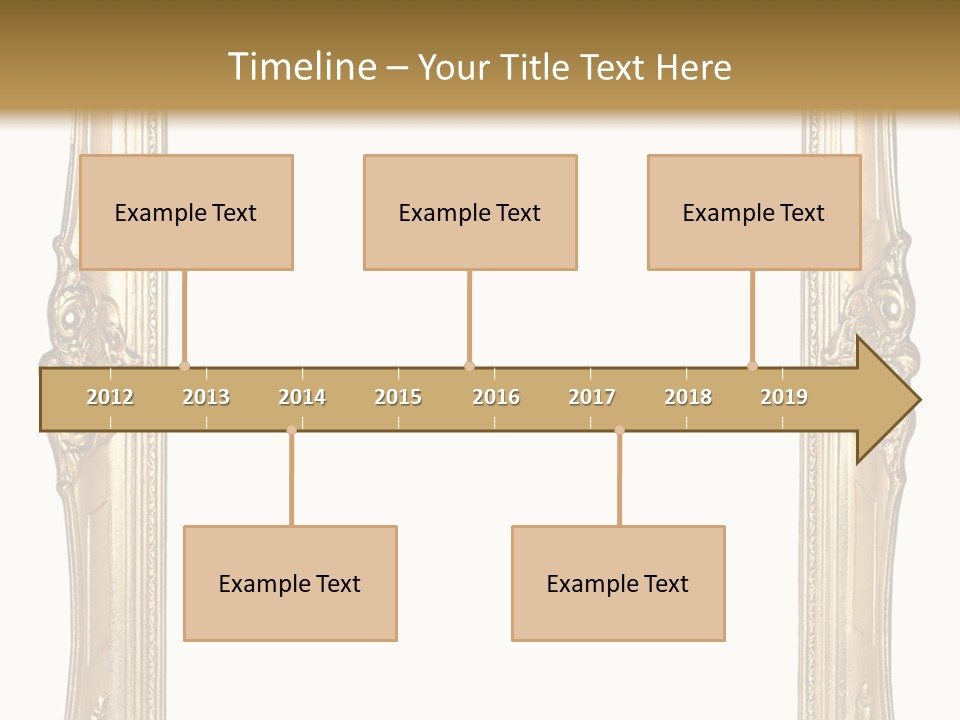 Timeline – Your Title Text Here

Example Text

Example Text

Example Text

2012 2013 2014 2015 2016 2017 2018 2019

Example Text

Example Text